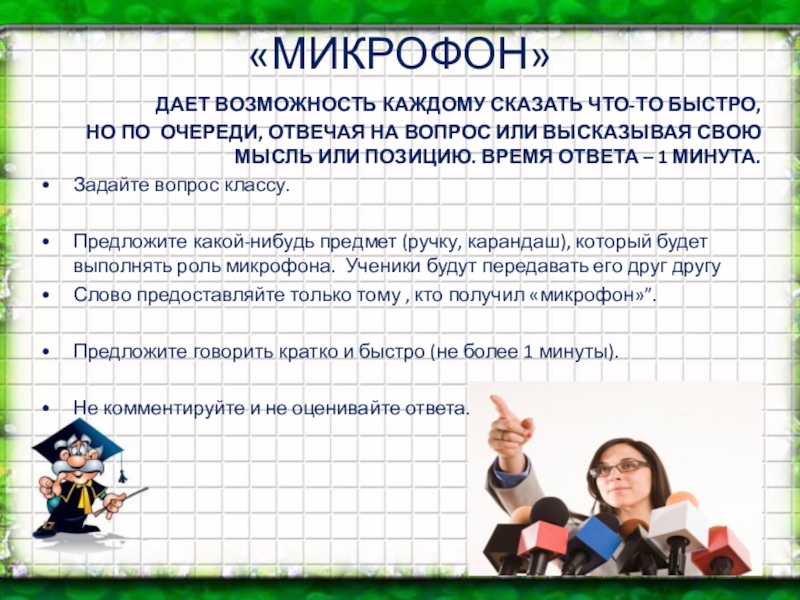 «МИКРОФОН»

ДАЕТ ВОЗМОЖНОСТЬ КАЖДОМУ СКАЗАТЬ ЧТО-ТО БЫСТРО, НО ПО ОЧЕРЕДИ, ОТВЕЧАЯ НА ВОПРОС ИЛИ ВЫСКАЗЫВАЯ СВОЮ МЫСЛЬ ИЛИ ПОЗИЦИЮ. ВРЕМЯ ОТВЕТА – 1 МИНУТА.

• Задайте вопрос классу.

• Предложите какой-нибудь предмет (ручку, карандаш), который будет выполнять роль микрофона. Ученики будут передавать его друг другу

• Слово предоставляйте только тому , кто получил «микрофон»”.

• Предложите говорить кратко и быстро (не более 1 минуты).

• Не комментируйте и не оценивайте ответа.